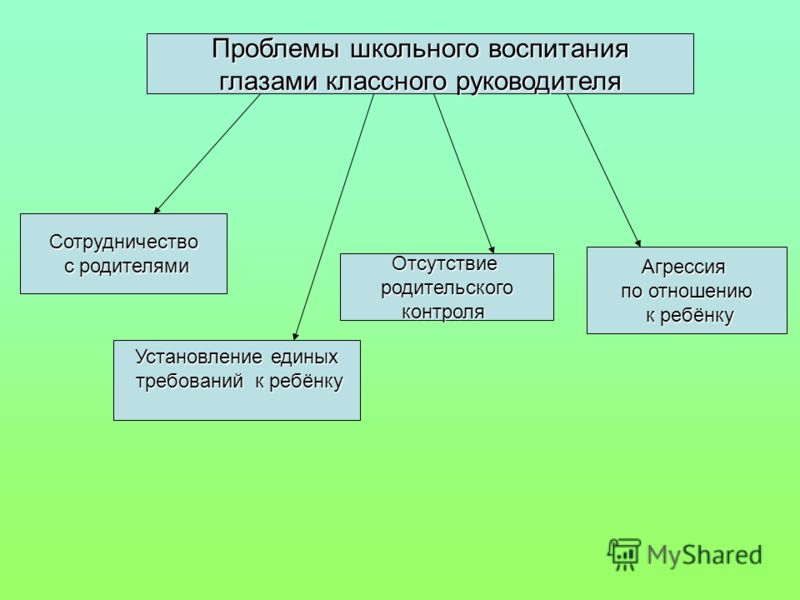 Проблемы школьного воспитания глазами классного руководителя

Сотрудничество с родителями

Установление единых требований к ребёнку

Отсутствие родительского контроля

Агрессия по отношению к ребёнку

MyShared